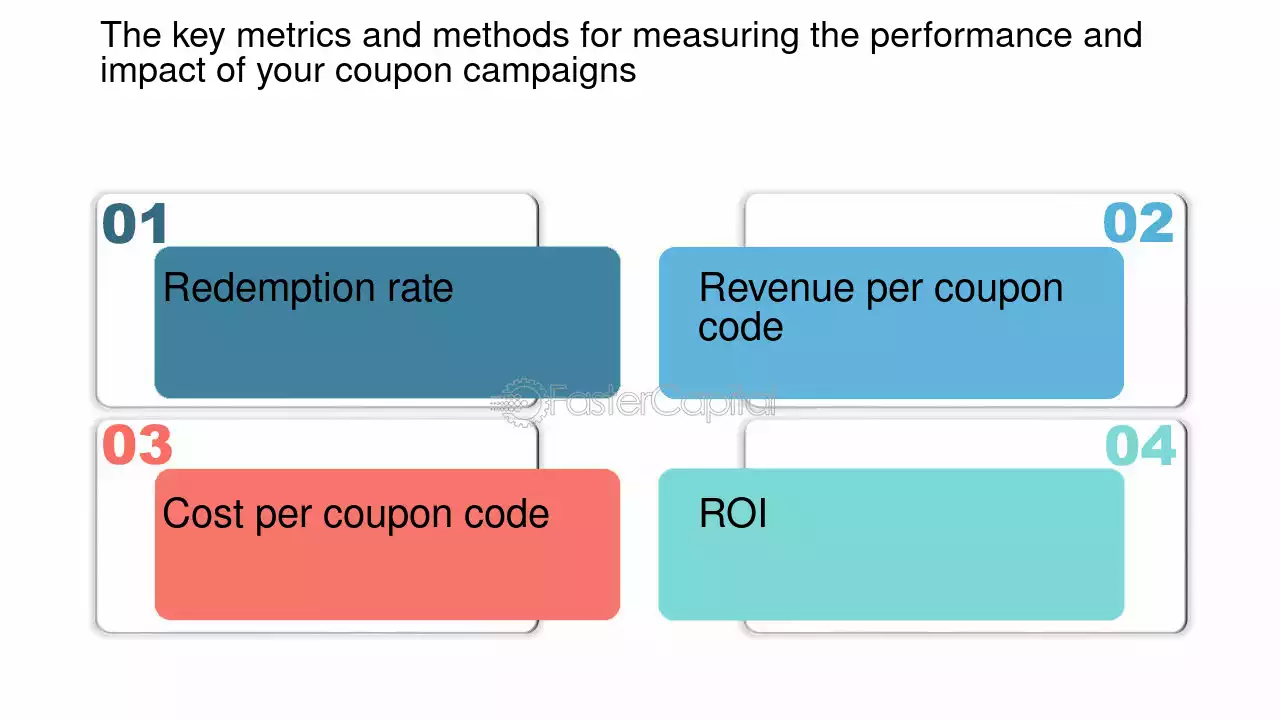 The key metrics and methods for measuring the performance and impact of your coupon campaigns

01

Redemption rate

02

Revenue per coupon code

03

Cost per coupon code

04

ROI

FasterCapital